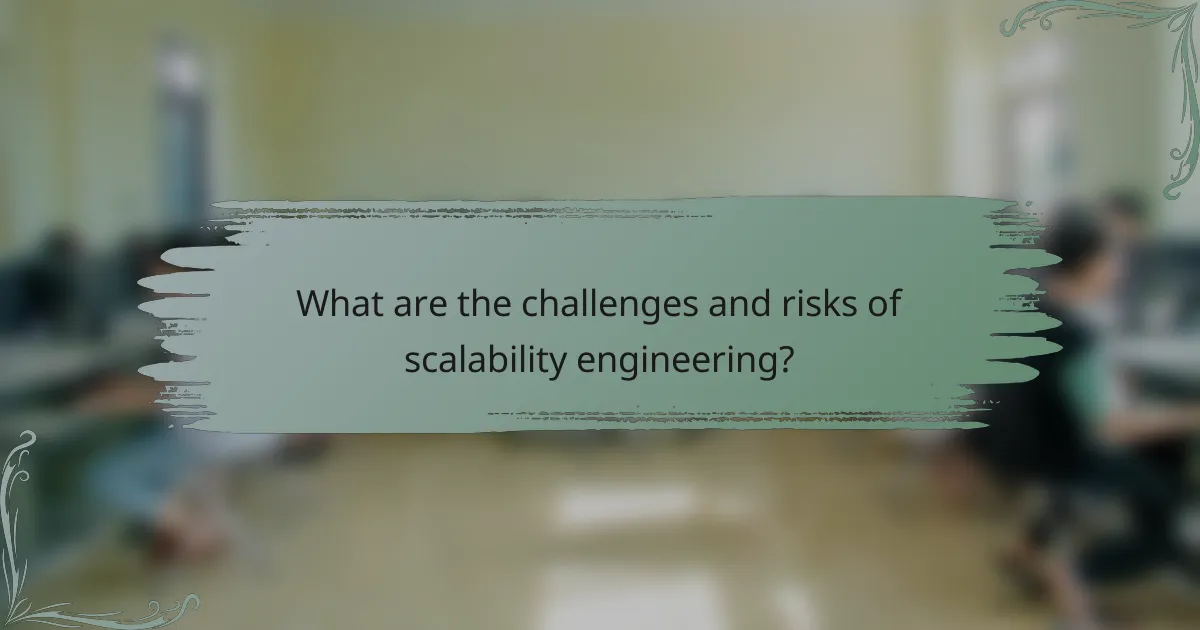 What are the challenges and risks of scalability engineering?